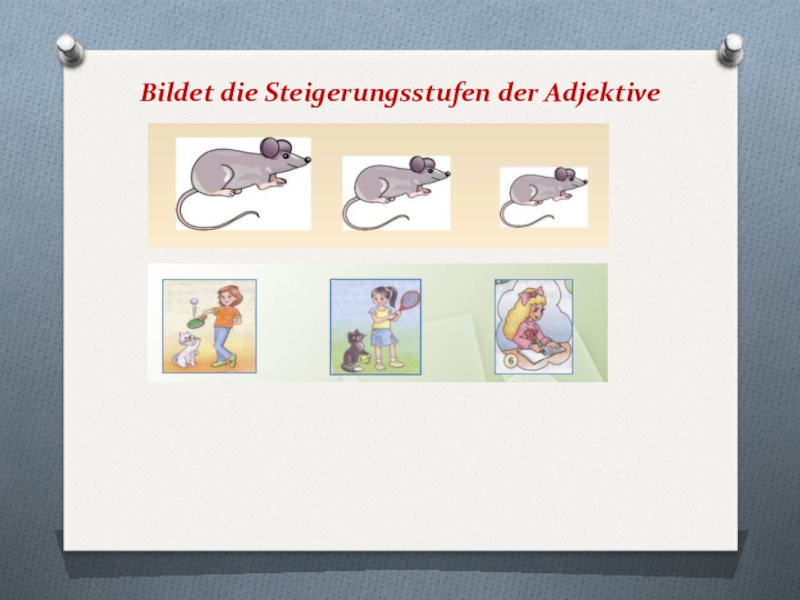 Bildet die Steigerungsstufen der Adjektive

6